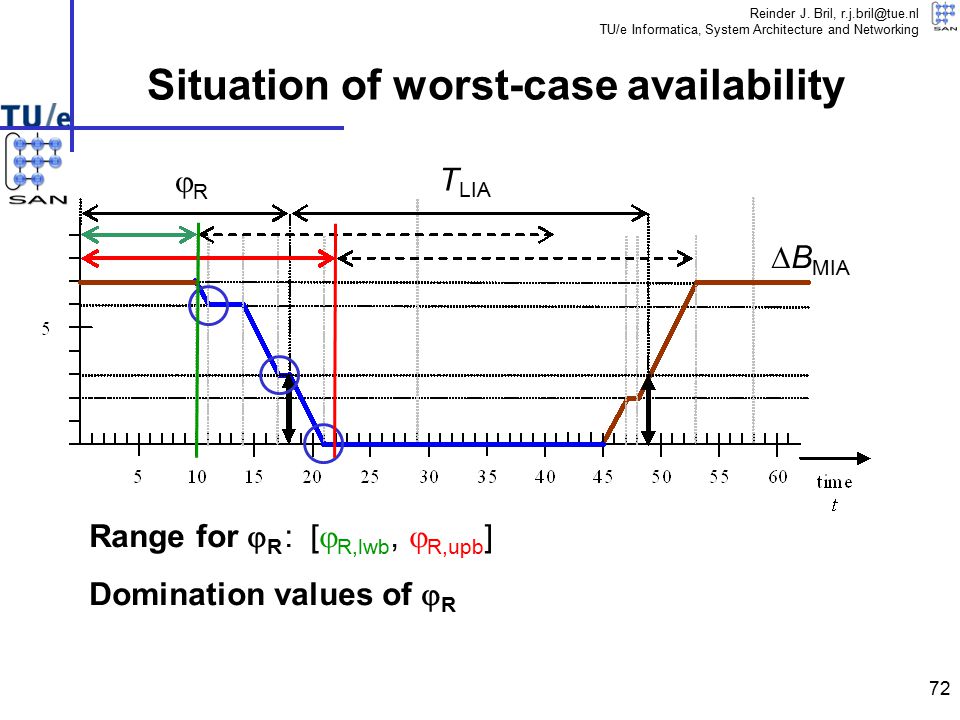 Reinder J. Bril, r.j.bril@tue.nl
TU/e Informatica, System Architecture and Networking

SAN

Situation of worst-case availability

TU/e
SAN

$\varphi_R$

$T_{LIA}$

$\Delta B_{MIA}$

5

5 10 15 20 25 30 35 40 45 50 55 60

time
$t$

Range for $\varphi_R$: $[\varphi_{R,lwb}, \varphi_{R,upb}]$

Domination values of $\varphi_R$

72